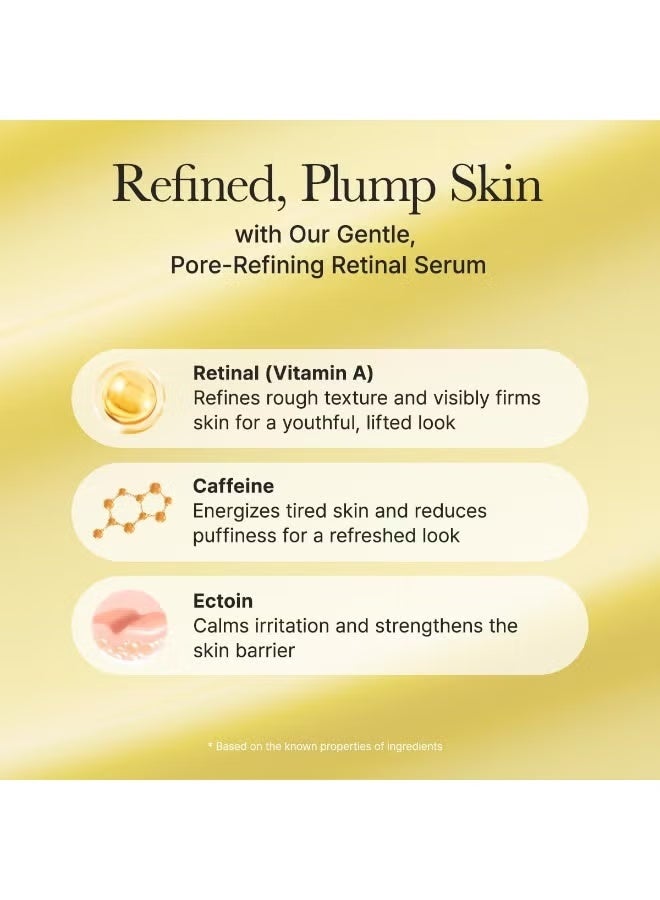 Refined, Plump Skin

with Our Gentle, Pore-Refining Retinal Serum

Retinal (Vitamin A)
Refines rough texture and visibly firms skin for a youthful, lifted look

Caffeine
Energizes tired skin and reduces puffiness for a refreshed look

Ectoin
Calms irritation and strengthens the skin barrier

* Based on the known properties of ingredients